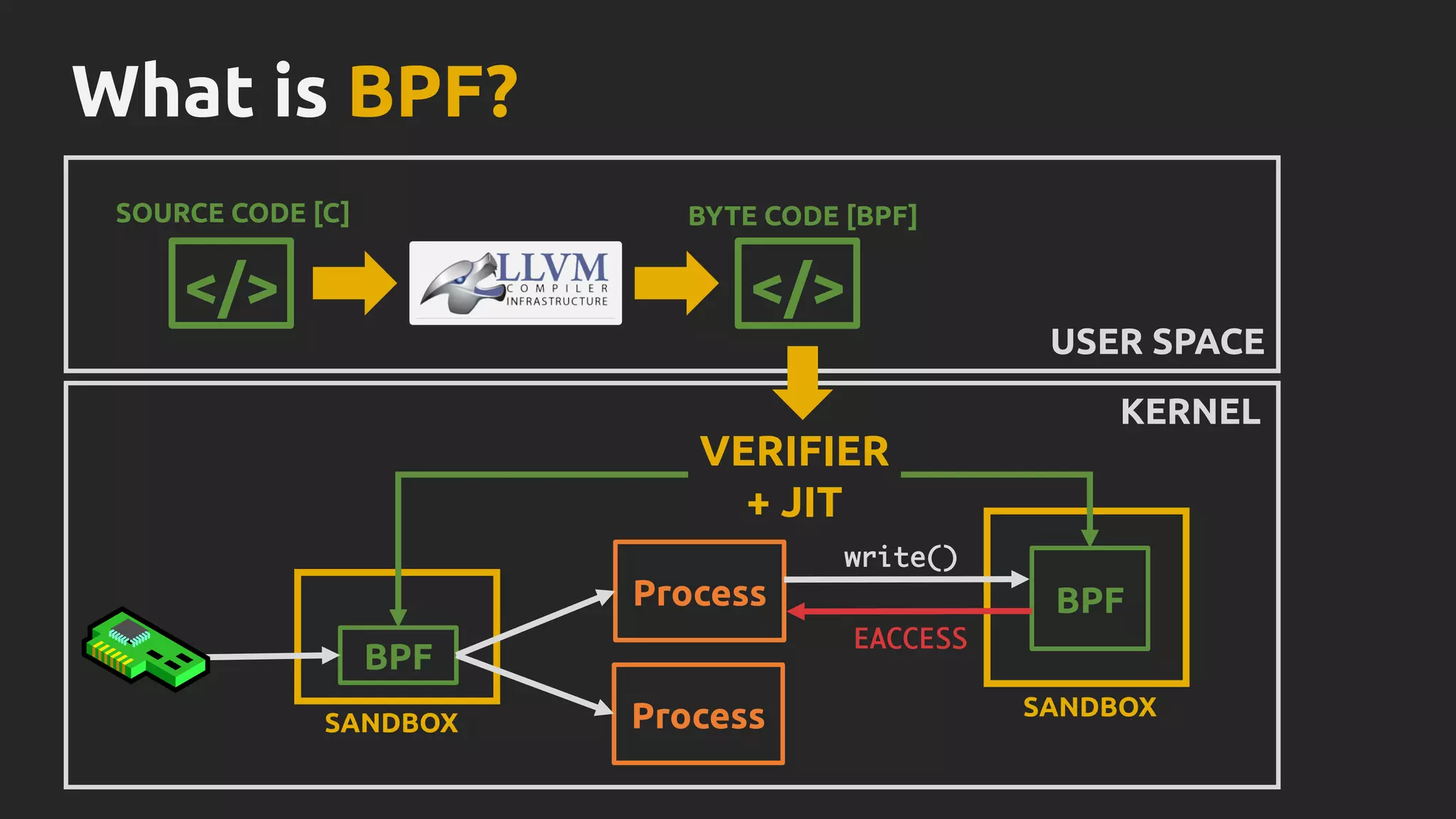 What is BPF?

SOURCE CODE [C]

</>

LLVM
COMPILER
INFRASTRUCTURE

BYTE CODE [BPF]

</>

USER SPACE

KERNEL

VERIFIER
+ JIT

BPF

SANDBOX

Process

Process

write()

EACCESS

BPF

SANDBOX